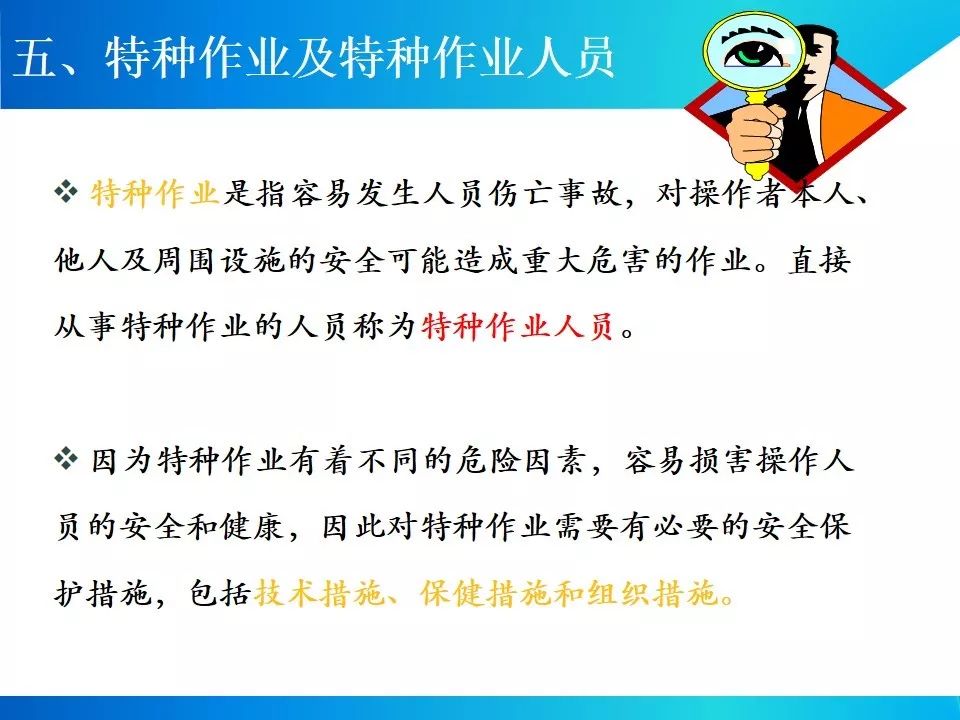 五、特种作业及特种作业人员

❖ 特种作业是指容易发生人员伤亡事故，对操作者本人、他人及周围设施的安全可能造成重大危害的作业。直接从事特种作业的人员称为特种作业人员。

❖ 因为特种作业有着不同的危险因素，容易损害操作人员的安全和健康，因此对特种作业需要有必要的安全保护措施，包括技术措施、保健措施和组织措施。